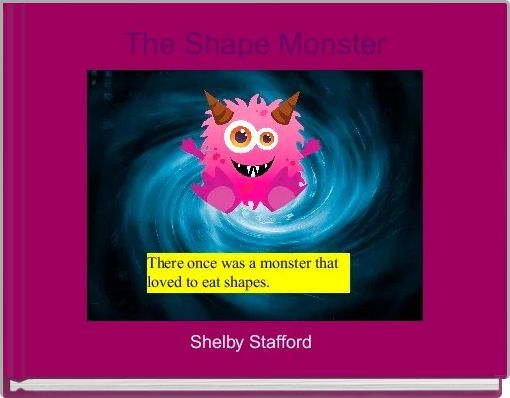 The Shape Monster

There once was a monster that loved to eat shapes.

Shelby Stafford